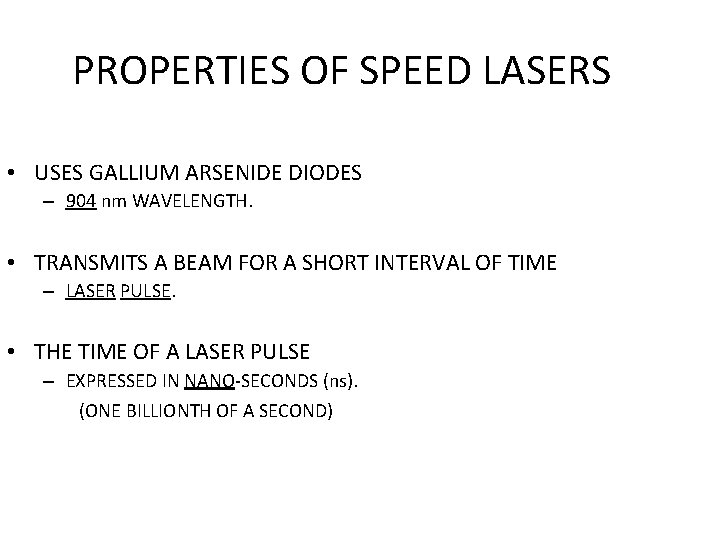 PROPERTIES OF SPEED LASERS

• USES GALLIUM ARSENIDE DIODES
– 904 nm WAVELENGTH.

• TRANSMITS A BEAM FOR A SHORT INTERVAL OF TIME
– LASER PULSE.

• THE TIME OF A LASER PULSE
– EXPRESSED IN NANO-SECONDS (ns).
(ONE BILLIONTH OF A SECOND)